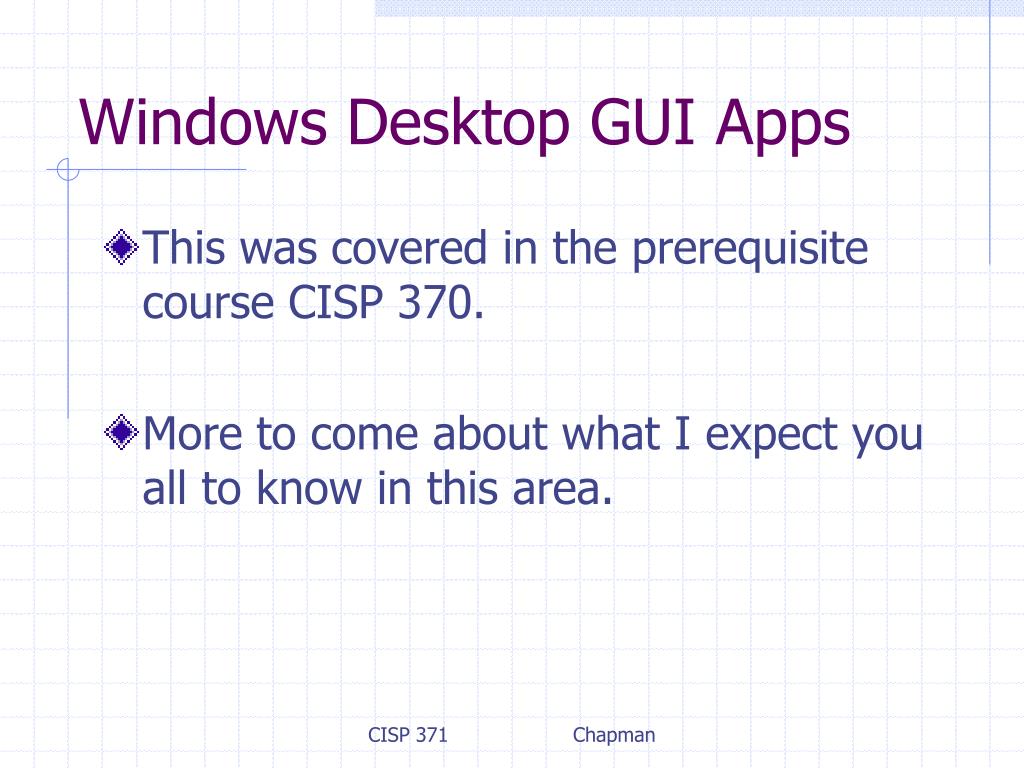 Windows Desktop GUI Apps

This was covered in the prerequisite course CISP 370.

More to come about what I expect you all to know in this area.

CISP 371

Chapman